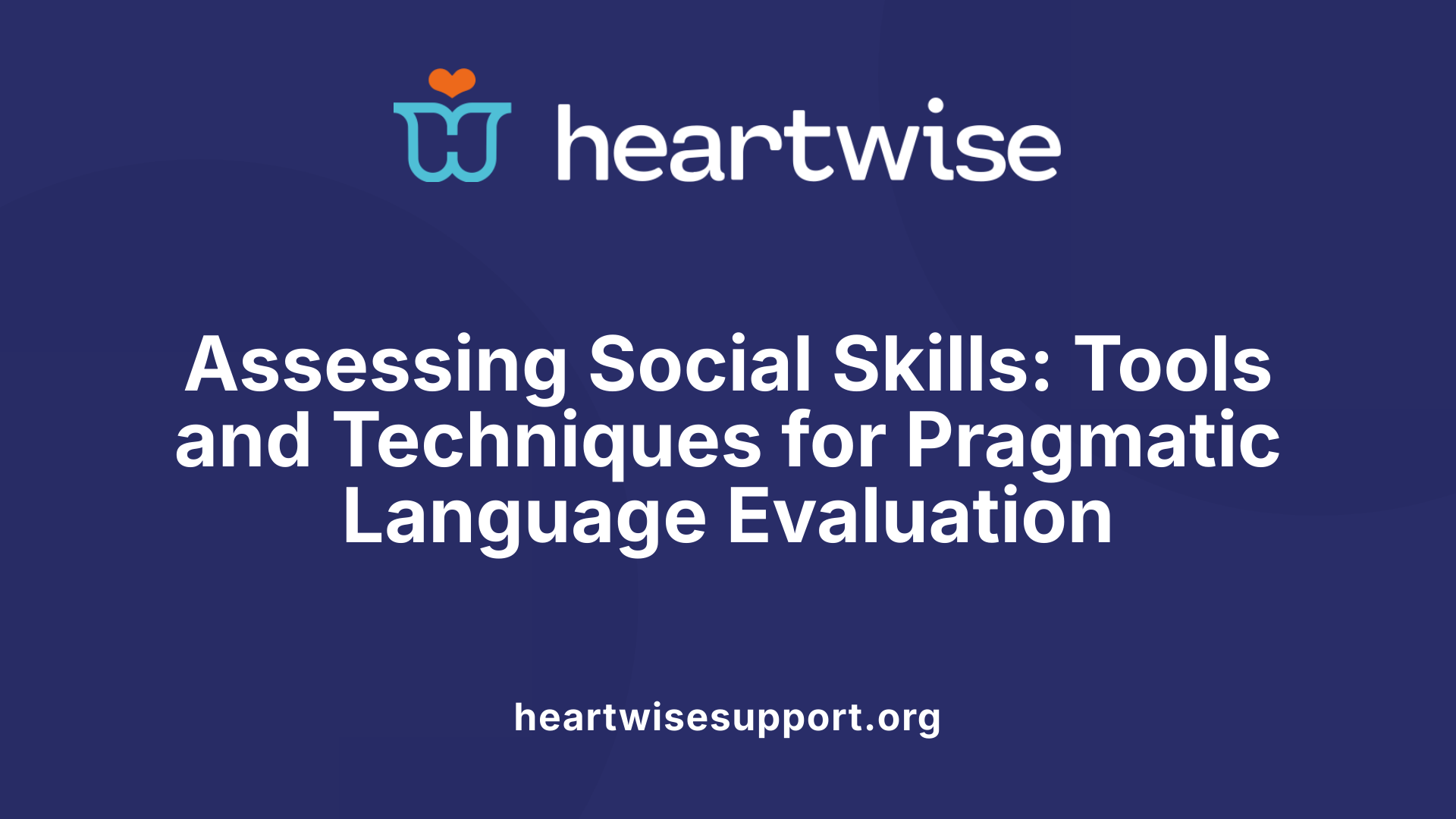 heartwise

Assessing Social Skills: Tools and Techniques for Pragmatic Language Evaluation

heartwisesupport.org